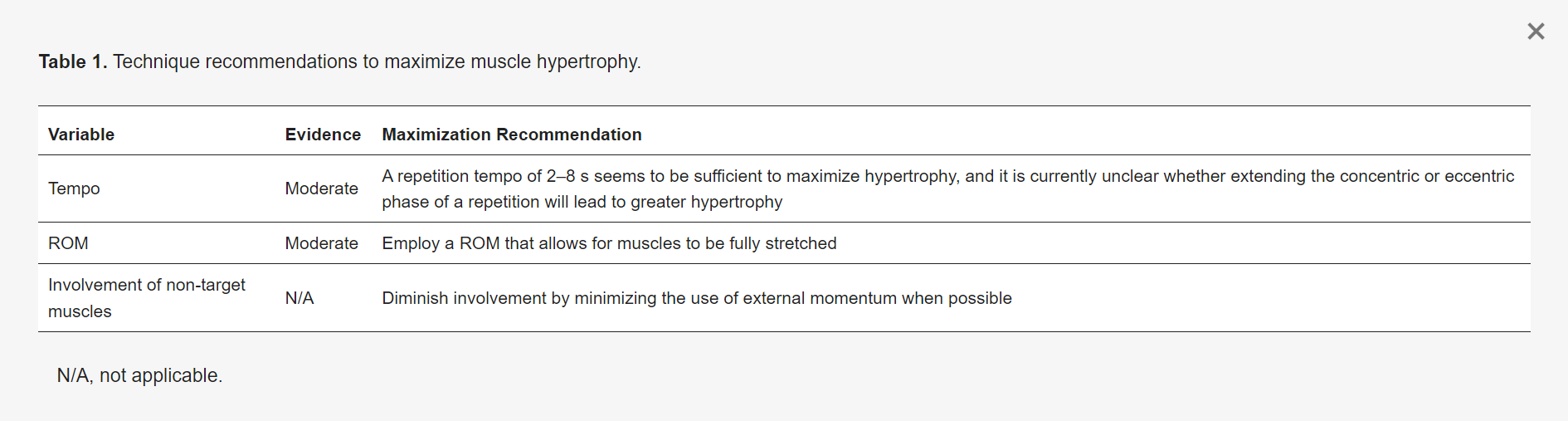 ×

Table 1. Technique recommendations to maximize muscle hypertrophy.

| Variable | Evidence | Maximization Recommendation |
|---|---|---|
| Tempo | Moderate | A repetition tempo of 2–8 s seems to be sufficient to maximize hypertrophy, and it is currently unclear whether extending the concentric or eccentric phase of a repetition will lead to greater hypertrophy |
| ROM | Moderate | Employ a ROM that allows for muscles to be fully stretched |
| Involvement of non-target muscles | N/A | Diminish involvement by minimizing the use of external momentum when possible |

N/A, not applicable.